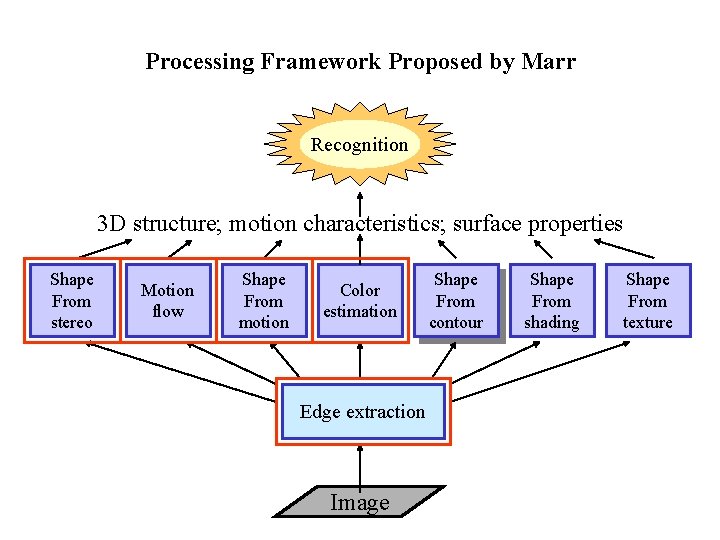 Processing Framework Proposed by Marr

Recognition

3D structure; motion characteristics; surface properties

Shape From stereo

Motion flow

Shape From motion

Color estimation

Shape From contour

Shape From shading

Shape From texture

Edge extraction

Image